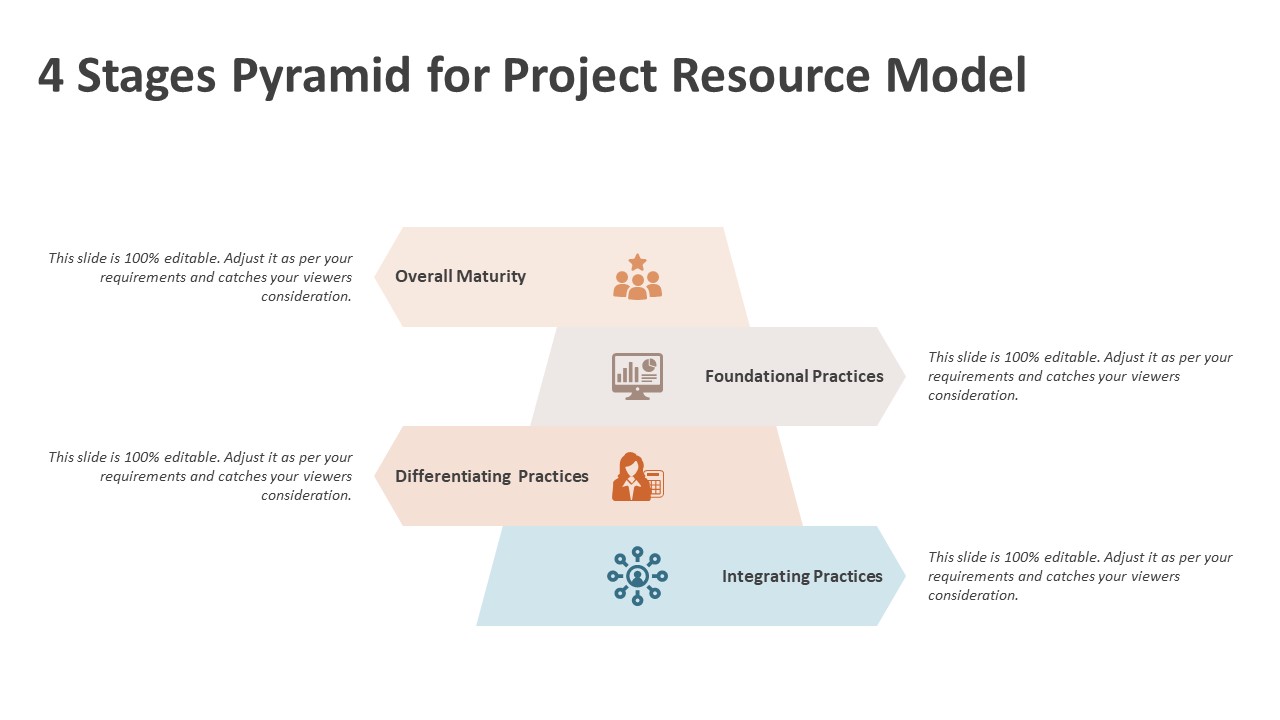 4 Stages Pyramid for Project Resource Model

This slide is 100% editable. Adjust it as per your requirements and catches your viewers consideration.

Overall Maturity

Foundational Practices

This slide is 100% editable. Adjust it as per your requirements and catches your viewers consideration.

This slide is 100% editable. Adjust it as per your requirements and catches your viewers consideration.

Differentiating Practices

Integrating Practices

This slide is 100% editable. Adjust it as per your requirements and catches your viewers consideration.